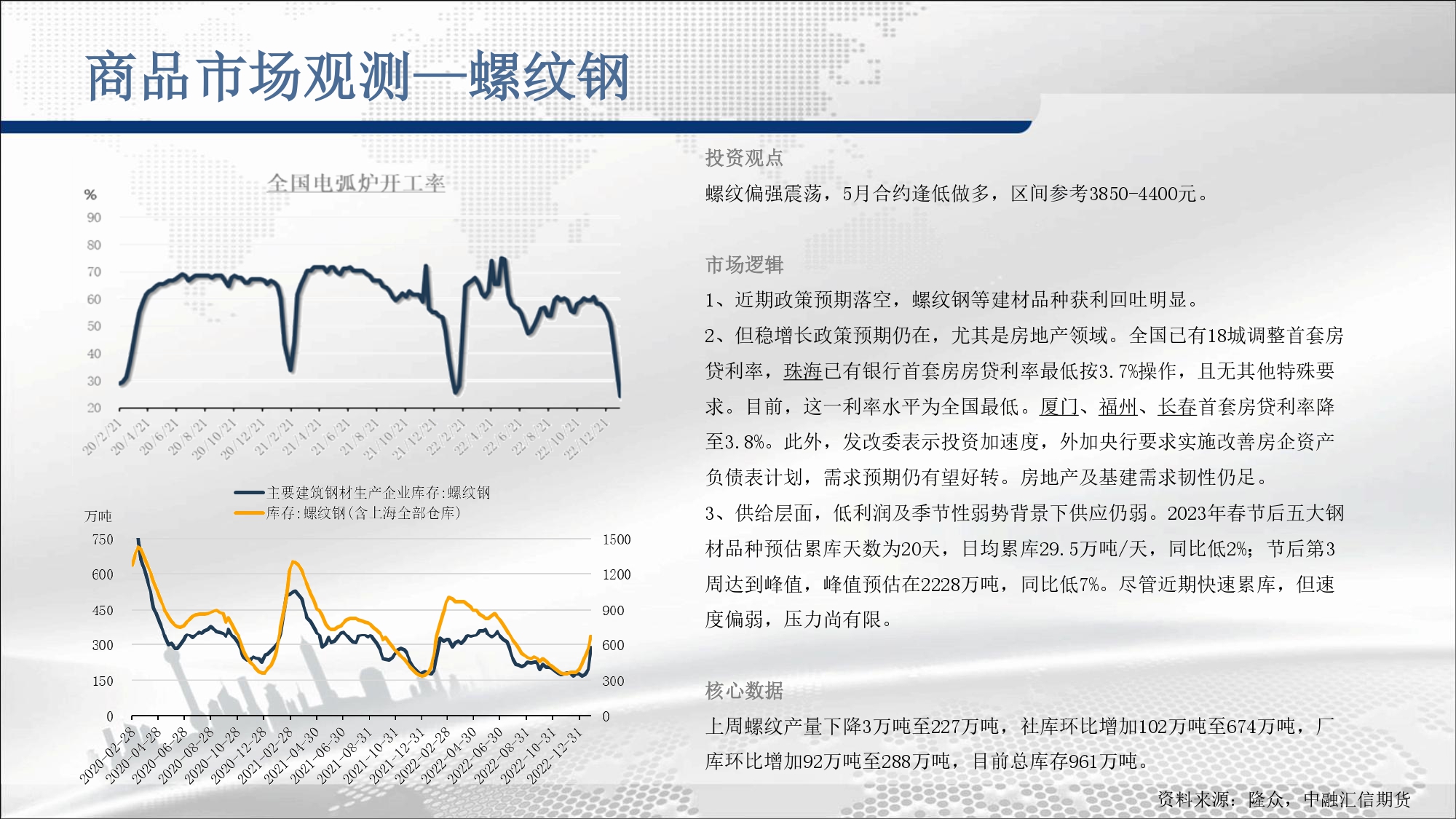 商品市场观测—螺纹钢

全国电弧炉开工率

%

90
80
70
60
50
40
30
20

20/2/21 20/4/21 20/6/21 20/8/21 20/10/21 20/12/21 21/2/21 21/4/21 21/6/21 21/8/21 21/10/21 21/12/21 22/2/21 22/4/21 22/6/21 22/8/21 22/10/21 22/12/21

主要建筑钢材生产企业库存:螺纹钢
库存:螺纹钢(含上海全部仓库)

万吨

750
600
450
300
150
0

1500
1200
900
600
300
0

2020-02-28 2020-04-28 2020-06-28 2020-08-28 2020-10-28 2020-12-28 2021-02-28 2021-04-30 2021-06-30 2021-08-31 2021-10-31 2021-12-31 2022-02-28 2022-04-30 2022-06-30 2022-08-31 2022-10-31 2022-12-31

投资观点

螺纹偏强震荡，5月合约逢低做多，区间参考3850-4400元。

市场逻辑

1、近期政策预期落空，螺纹钢等建材品种获利回吐明显。

2、但稳增长政策预期仍在，尤其是房地产领域。全国已有18城调整首套房贷利率，珠海已有银行首套房房贷利率最低按3.7%操作，且无其他特殊要求。目前，这一利率水平为全国最低。厦门、福州、长春首套房贷利率降至3.8%。此外，发改委表示投资加速度，外加央行要求实施改善房企资产负债表计划，需求预期仍有望好转。房地产及基建需求韧性仍足。

3、供给层面，低利润及季节性弱势背景下供应仍弱。2023年春节后五大钢材品种预估累库天数为20天，日均累库29.5万吨/天，同比低2%；节后第3周达到峰值，峰值预估在2228万吨，同比低7%。尽管近期快速累库，但速度偏弱，压力尚有限。

核心数据

上周螺纹产量下降3万吨至227万吨，社库环比增加102万吨至674万吨，厂库环比增加92万吨至288万吨，目前总库存961万吨。

资料来源：隆众，中融汇信期货